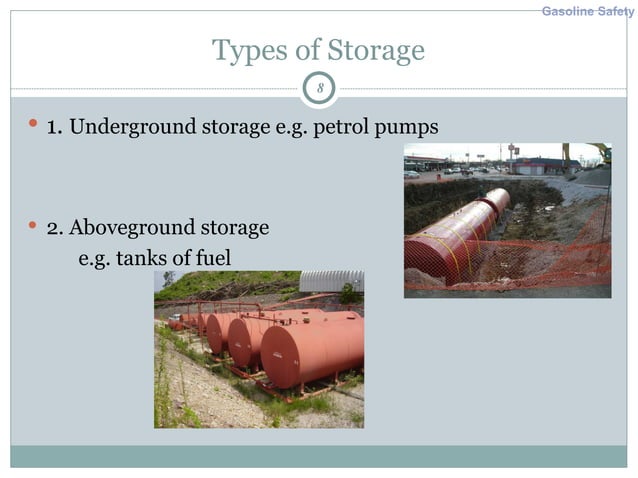 Gasoline Safety

Types of Storage

8

• 1. Underground storage e.g. petrol pumps

• 2. Aboveground storage
e.g. tanks of fuel